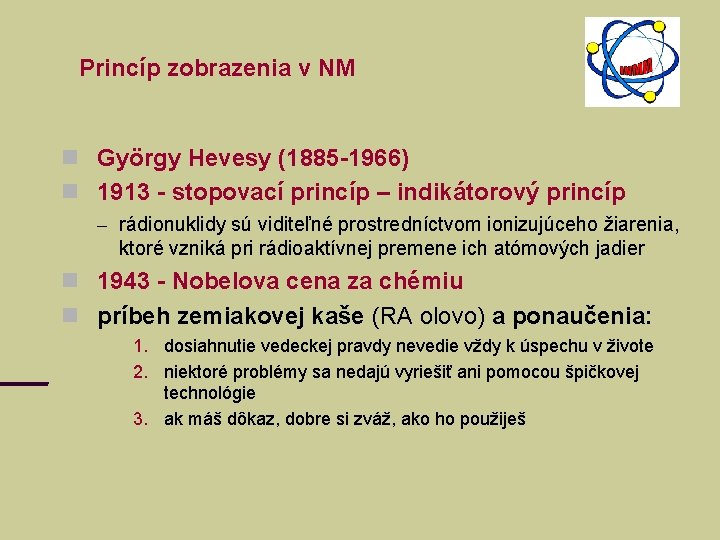 Princíp zobrazenia v NM

György Hevesy (1885-1966)

1913 - stopovací princíp – indikátorový princíp

– rádionuklidy sú viditeľné prostredníctvom ionizujúceho žiarenia, ktoré vzniká pri rádioaktívnej premene ich atómových jadier

1943 - Nobelova cena za chémiu

príbeh zemiakovej kaše (RA olovo) a ponaučenia:

1. dosiahnutie vedeckej pravdy nevedie vždy k úspechu v živote
2. niektoré problémy sa nedajú vyriešiť ani pomocou špičkovej technológie
3. ak máš dôkaz, dobre si zváž, ako ho použiješ